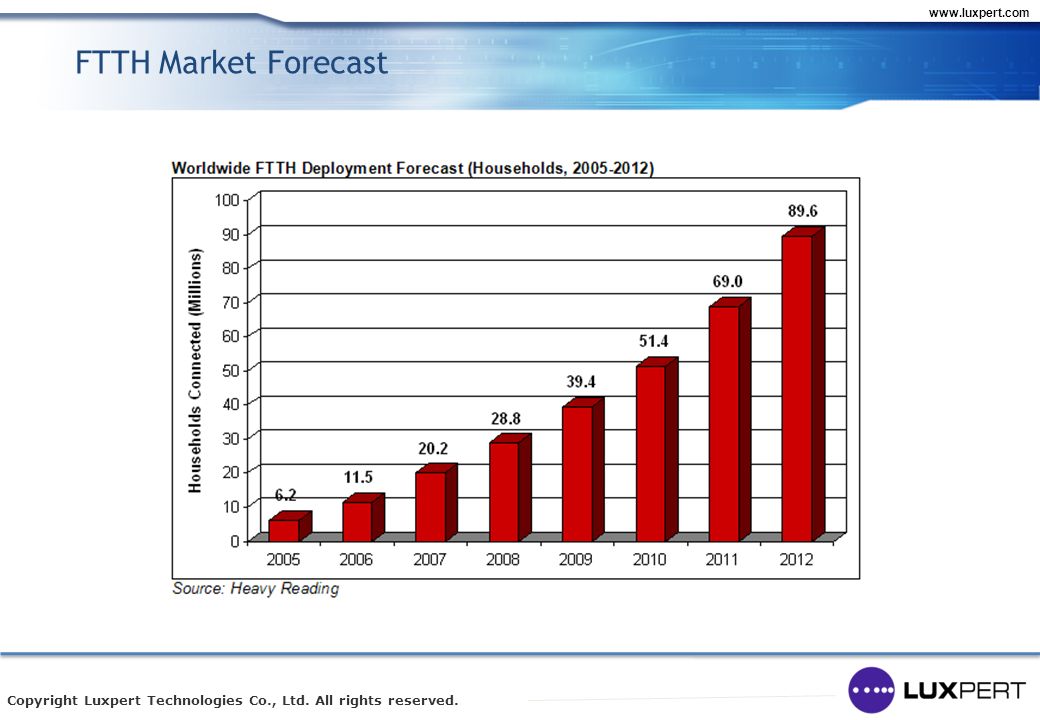 www.luxpert.com

FTTH Market Forecast

Worldwide FTTH Deployment Forecast (Households, 2005-2012)

Households Connected (Millions)

100
90
80
70
60
50
40
30
20
10
0

6.2
11.5
20.2
28.8
39.4
51.4
69.0
89.6

2005
2006
2007
2008
2009
2010
2011
2012

Source: Heavy Reading

Copyright Luxpert Technologies Co., Ltd. All rights reserved.

LUXPERT